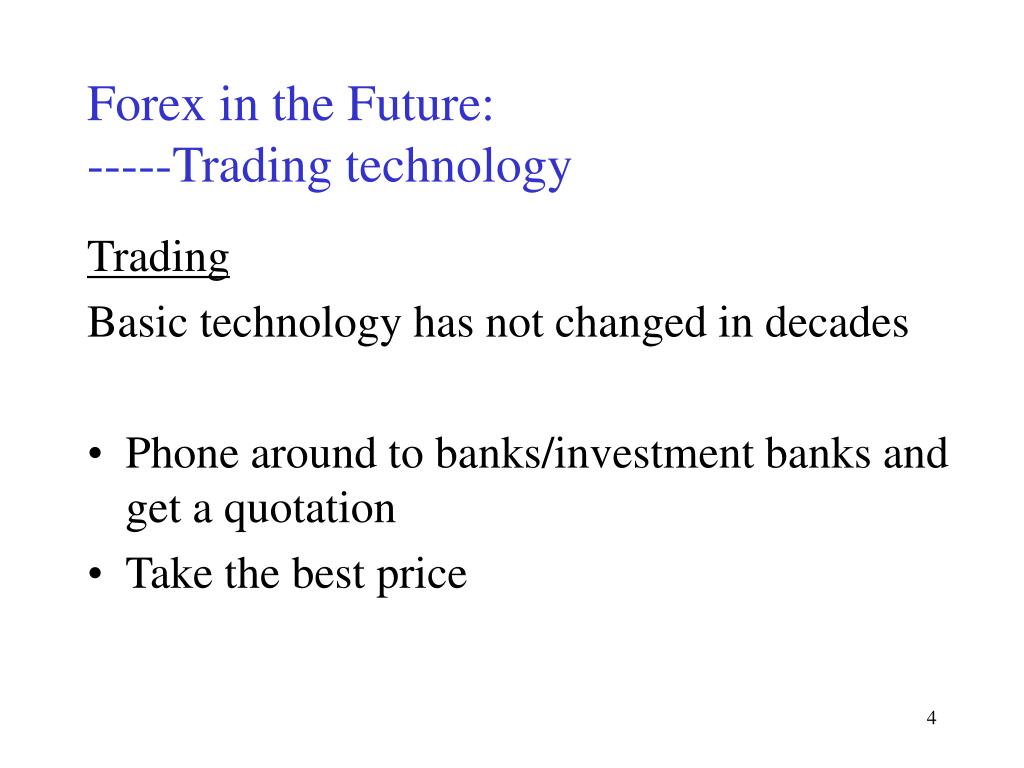 Forex in the Future:
-----Trading technology

Trading
Basic technology has not changed in decades

• Phone around to banks/investment banks and get a quotation
• Take the best price

4